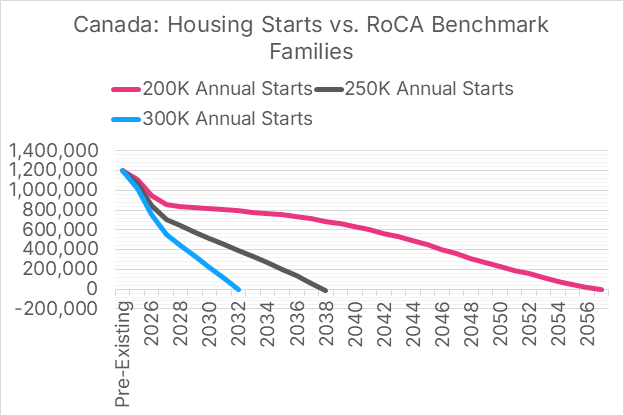 Canada: Housing Starts vs. RoCA Benchmark Families

200K Annual Starts
250K Annual Starts
300K Annual Starts

1,400,000
1,200,000
1,000,000
800,000
600,000
400,000
200,000
0
-200,000

Pre-Existing
2026
2028
2030
2032
2034
2036
2038
2040
2042
2044
2046
2048
2050
2052
2054
2056